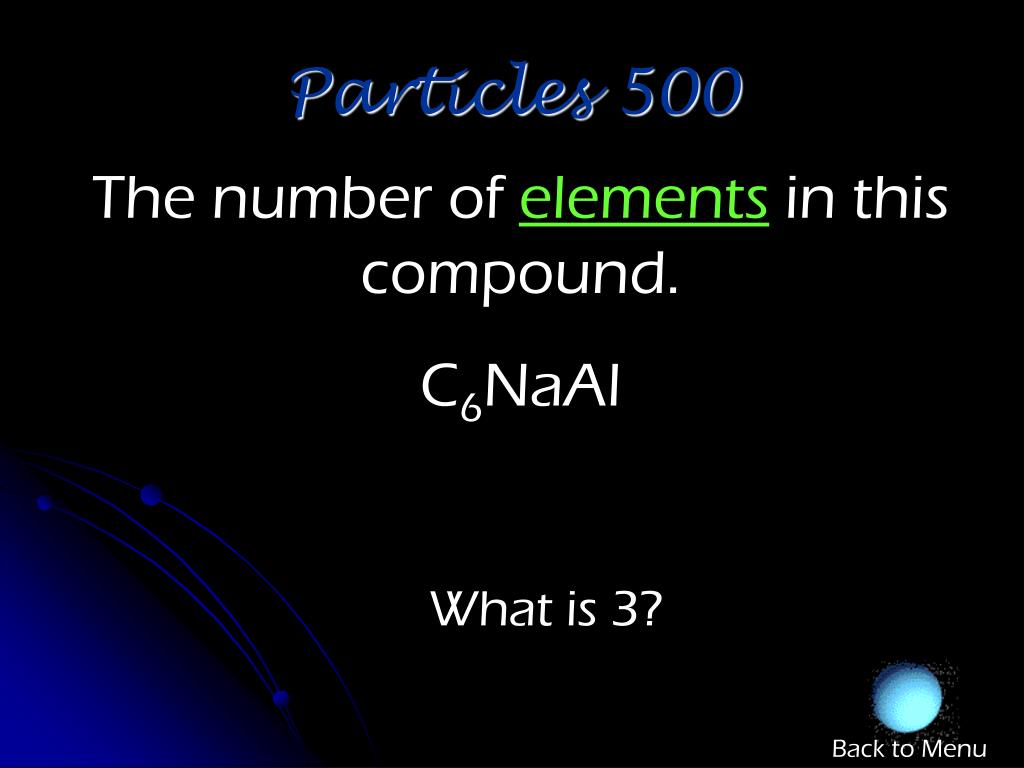 Particles 500

The number of elements in this compound.

$C_6NaAl$

What is 3?

Back to Menu